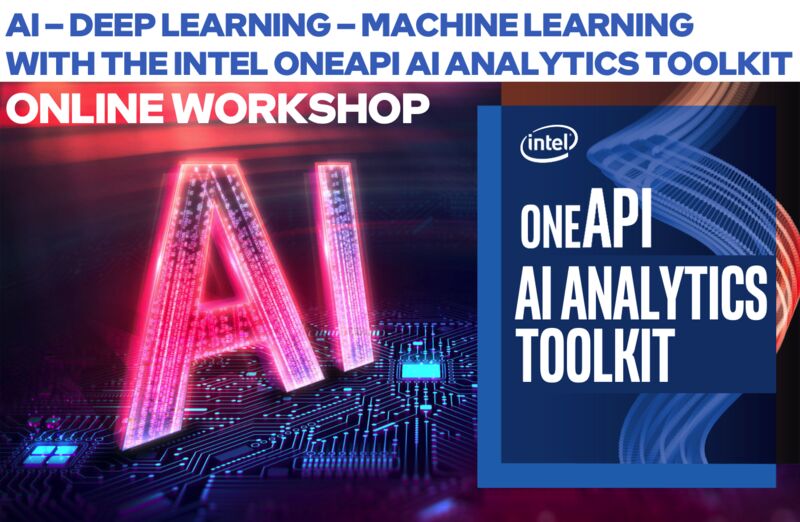 AI – DEEP LEARNING – MACHINE LEARNING WITH THE INTEL ONEAPI AI ANALYTICS TOOLKIT

ONLINE WORKSHOP

AI

intel

ONEAPI
AI ANALYTICS TOOLKIT